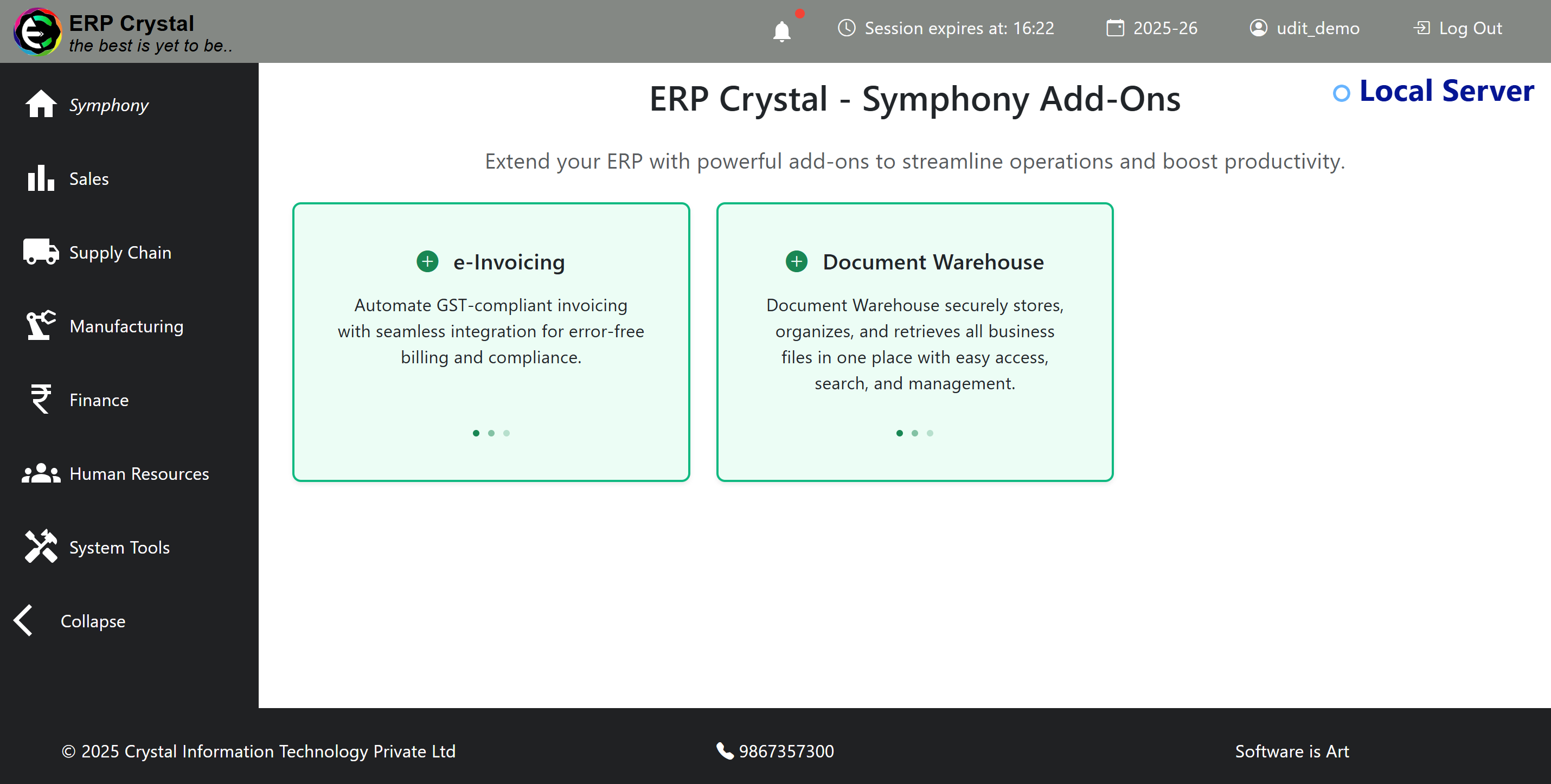 ERP Crystal
the best is yet to be..

Session expires at: 16:22
2025-26
udit_demo
Log Out

Symphony
Sales
Supply Chain
Manufacturing
Finance
Human Resources
System Tools
Collapse

ERP Crystal - Symphony Add-Ons

Local Server

Extend your ERP with powerful add-ons to streamline operations and boost productivity.

e-Invoicing

Automate GST-compliant invoicing with seamless integration for error-free billing and compliance.

Document Warehouse

Document Warehouse securely stores, organizes, and retrieves all business files in one place with easy access, search, and management.

© 2025 Crystal Information Technology Private Ltd
9867357300
Software is Art